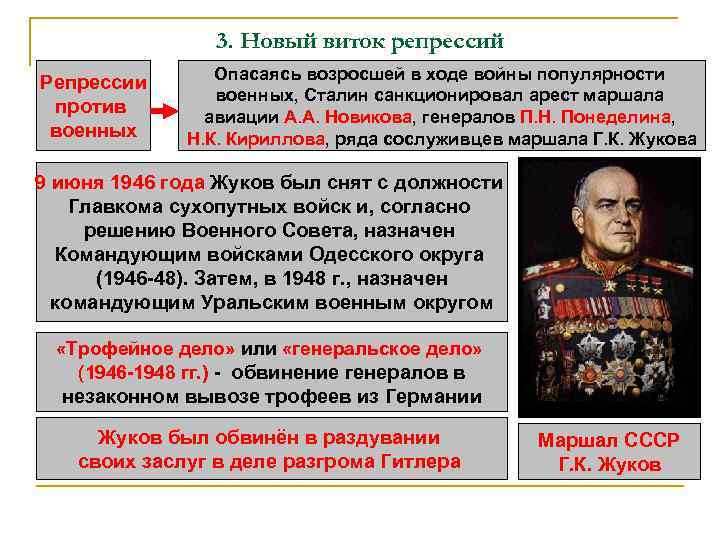 3. Новый виток репрессий

Репрессии против военных

Опасаясь возросшей в ходе войны популярности военных, Сталин санкционировал арест маршала авиации А.А. Новикова, генералов П.Н. Понеделина, Н.К. Кириллова, ряда сослуживцев маршала Г.К. Жукова

9 июня 1946 года Жуков был снят с должности Главкома сухопутных войск и, согласно решению Военного Совета, назначен Командующим войсками Одесского округа (1946-48). Затем, в 1948 г., назначен командующим Уральским военным округом

«Трофейное дело» или «генеральское дело» (1946-1948 гг.) - обвинение генералов в незаконном вывозе трофеев из Германии

Жуков был обвинён в раздувании своих заслуг в деле разгрома Гитлера

Маршал СССР Г.К. Жуков